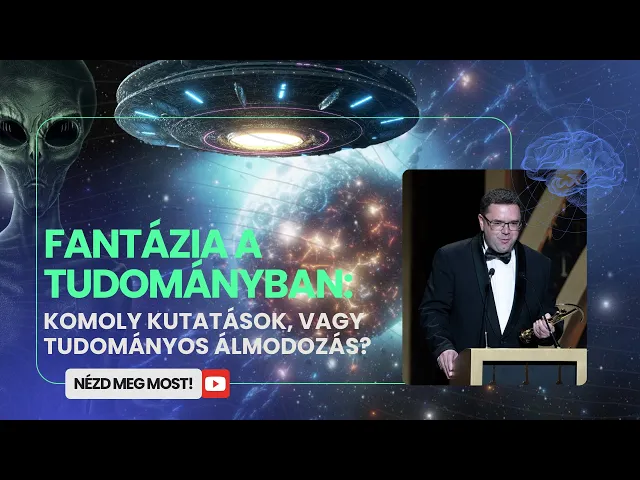 FANTÁZIA A TUDOMÁNYBAN:
KOMOLY KUTATÁSOK, VAGY TUDOMÁNYOS ÁLMODOZÁS?

NÉZD MEG MOST!